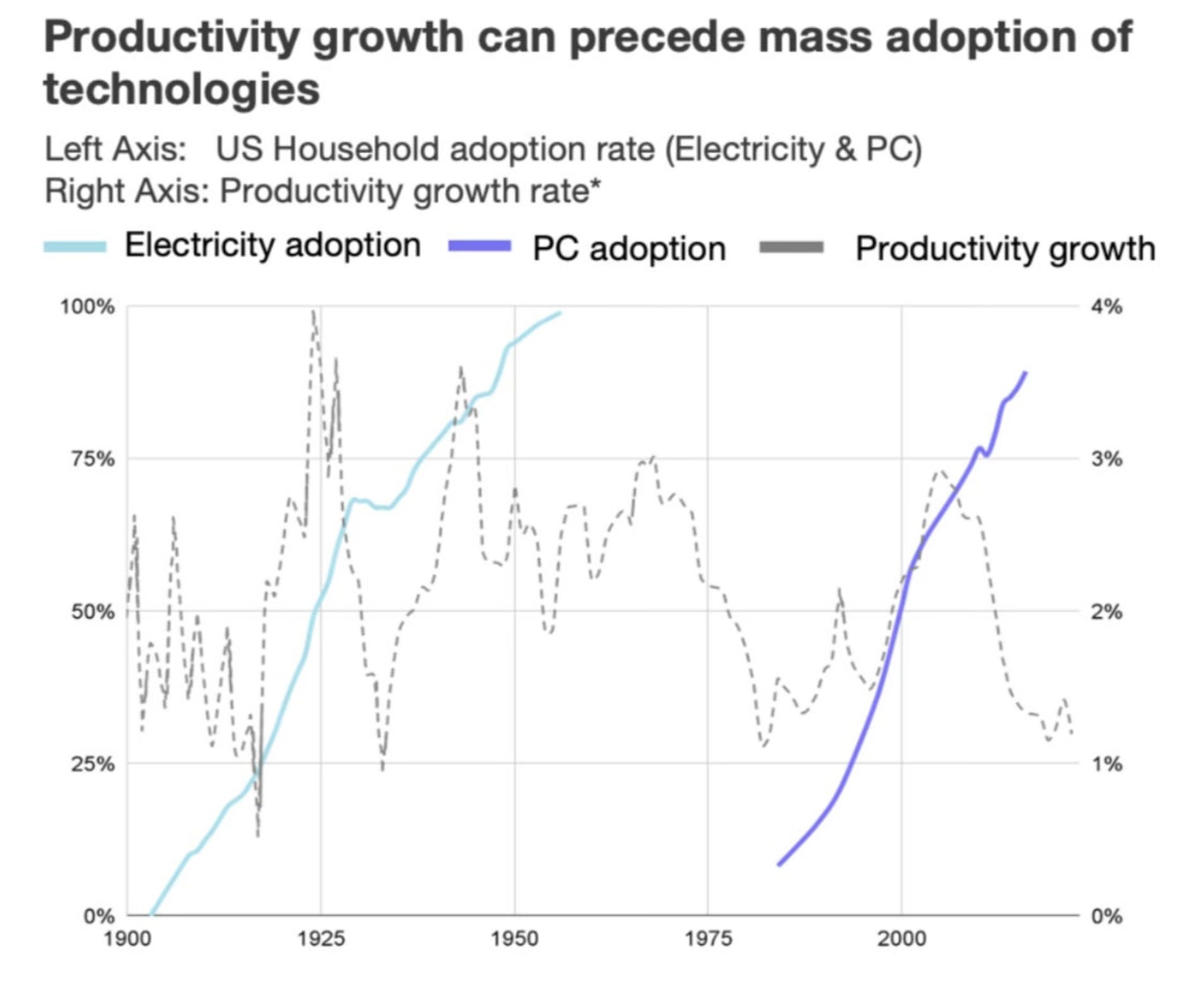 Productivity growth can precede mass adoption of technologies

Left Axis: US Household adoption rate (Electricity & PC)
Right Axis: Productivity growth rate*

Electricity adoption PC adoption Productivity growth

100%
75%
50%
25%
0%

4%
3%
2%
1%
0%

1900 1925 1950 1975 2000